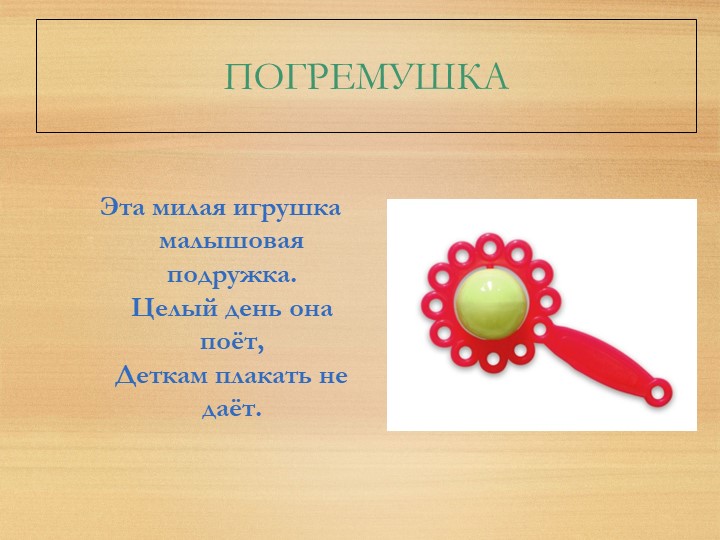 ПОГРЕМУШКА

Эта милая игрушка малышовая подружка.
Целый день она поёт,
Деткам плакать не даёт.